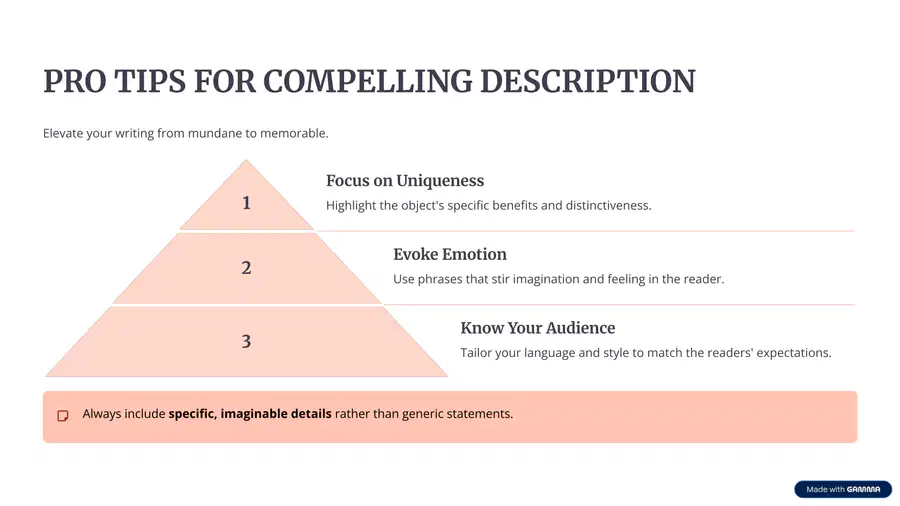 PRO TIPS FOR COMPELLING DESCRIPTION

Elevate your writing from mundane to memorable.

1

Focus on Uniqueness

Highlight the object's specific benefits and distinctiveness.

2

Evoke Emotion

Use phrases that stir imagination and feeling in the reader.

3

Know Your Audience

Tailor your language and style to match the readers' expectations.

Always include specific, imaginable details rather than generic statements.

Made with GAMMA